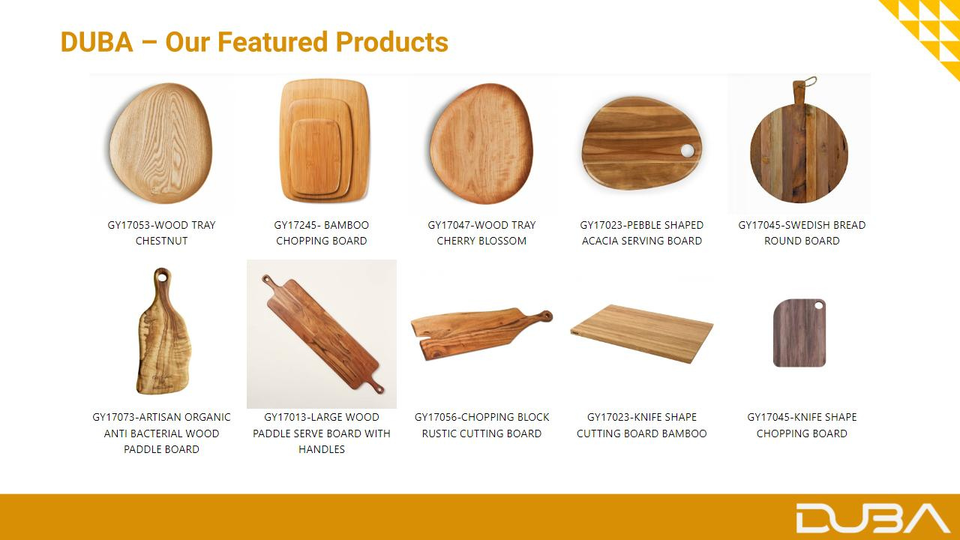 DUBA – Our Featured Products

GY17053-WOOD TRAY CHESTNUT

GY17245- BAMBOO CHOPPING BOARD

GY17047-WOOD TRAY CHERRY BLOSSOM

GY17023-PEBBLE SHAPED ACACIA SERVING BOARD

GY17045-SWEDISH BREAD ROUND BOARD

GY17073-ARTISAN ORGANIC ANTI BACTERIAL WOOD PADDLE BOARD

GY17013-LARGE WOOD PADDLE SERVE BOARD WITH HANDLES

GY17056-CHOPPING BLOCK RUSTIC CUTTING BOARD

GY17023-KNIFE SHAPE CUTTING BOARD BAMBOO

GY17045-KNIFE SHAPE CHOPPING BOARD

DUBA